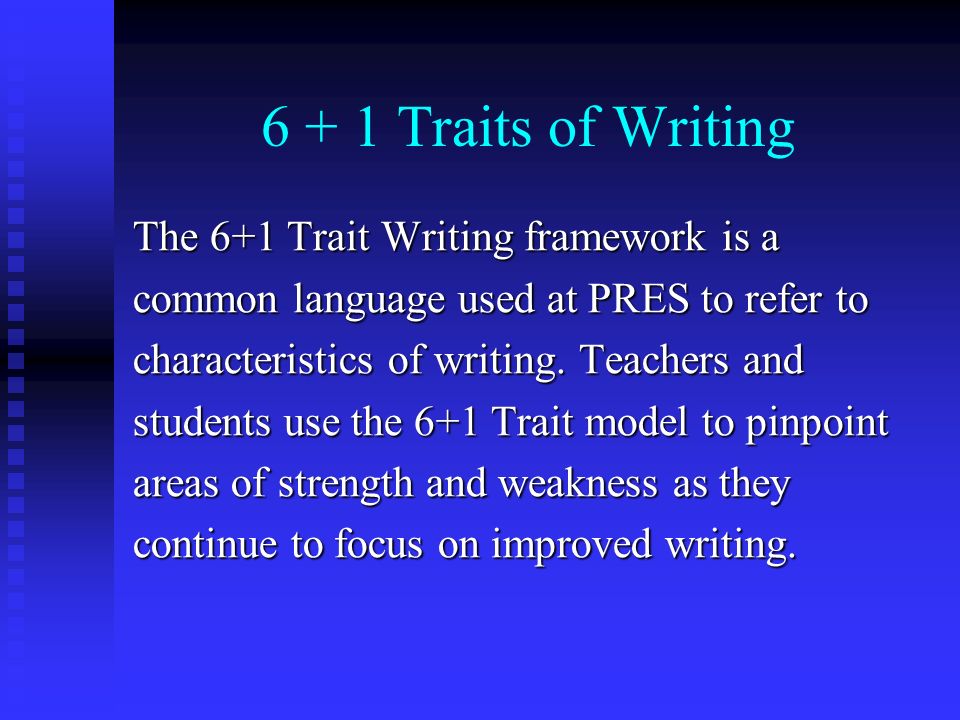 6 + 1 Traits of Writing

The 6+1 Trait Writing framework is a common language used at PRES to refer to characteristics of writing. Teachers and students use the 6+1 Trait model to pinpoint areas of strength and weakness as they continue to focus on improved writing.